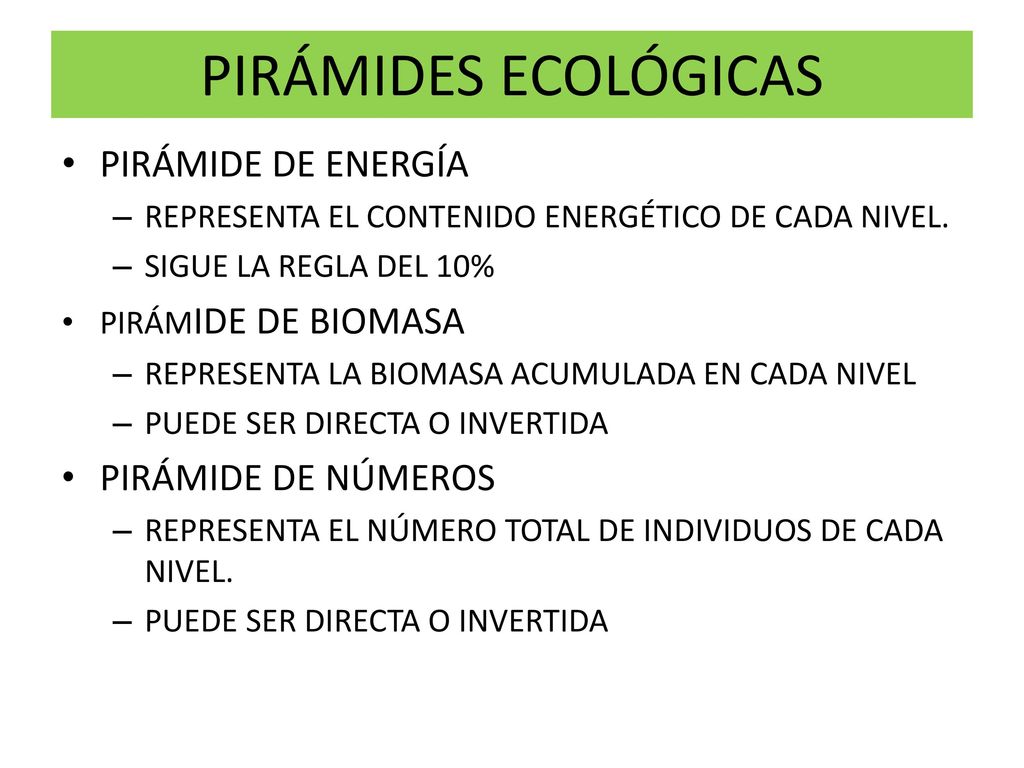 PIRÁMIDES ECOLÓGICAS

• PIRÁMIDE DE ENERGÍA
– REPRESENTA EL CONTENIDO ENERGÉTICO DE CADA NIVEL.
– SIGUE LA REGLA DEL 10%

• PIRÁMIDE DE BIOMASA
– REPRESENTA LA BIOMASA ACUMULADA EN CADA NIVEL
– PUEDE SER DIRECTA O INVERTIDA

• PIRÁMIDE DE NÚMEROS
– REPRESENTA EL NÚMERO TOTAL DE INDIVIDUOS DE CADA NIVEL.
– PUEDE SER DIRECTA O INVERTIDA